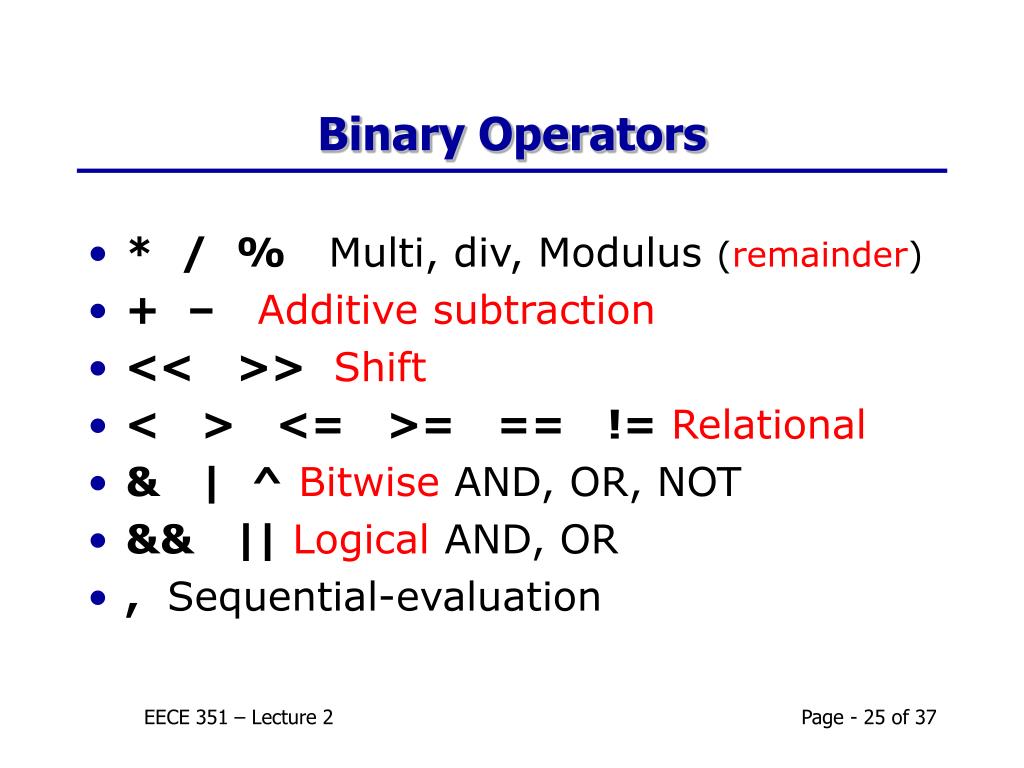 Binary Operators

• * / % Multi, div, Modulus (remainder)
• + – Additive subtraction
• << >> Shift
• < > <= >= == != Relational
• & | ^ Bitwise AND, OR, NOT
• && || Logical AND, OR
• , Sequential-evaluation

EECE 351 – Lecture 2

Page - 25 of 37